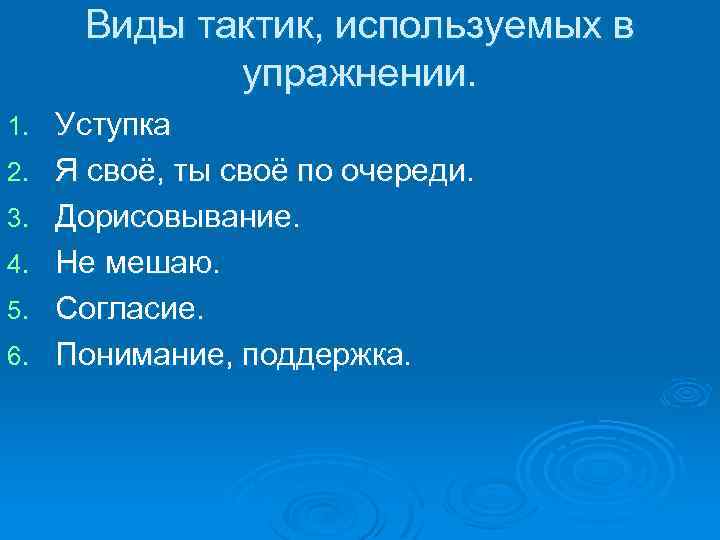 Виды тактик, используемых в упражнении.

1. Уступка
2. Я своё, ты своё по очереди.
3. Дорисовывание.
4. Не мешаю.
5. Согласие.
6. Понимание, поддержка.